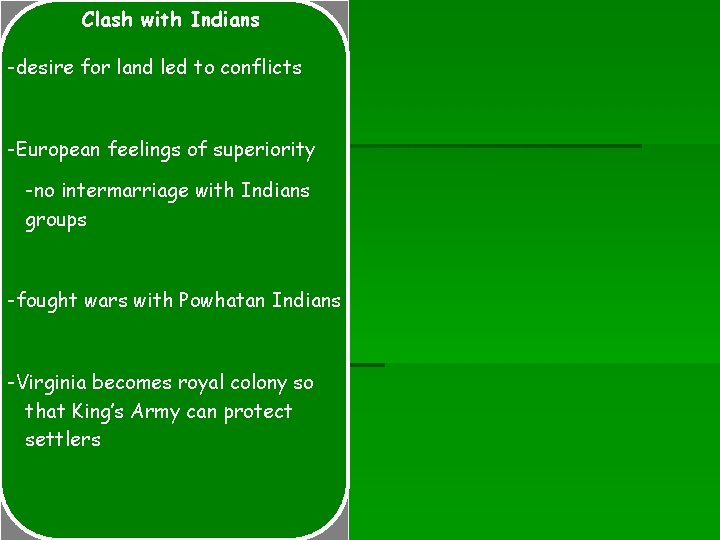 Clash with Indians

-desire for land led to conflicts

-European feelings of superiority

-no intermarriage with Indians groups

-fought wars with Powhatan Indians

-Virginia becomes royal colony so that King's Army can protect settlers